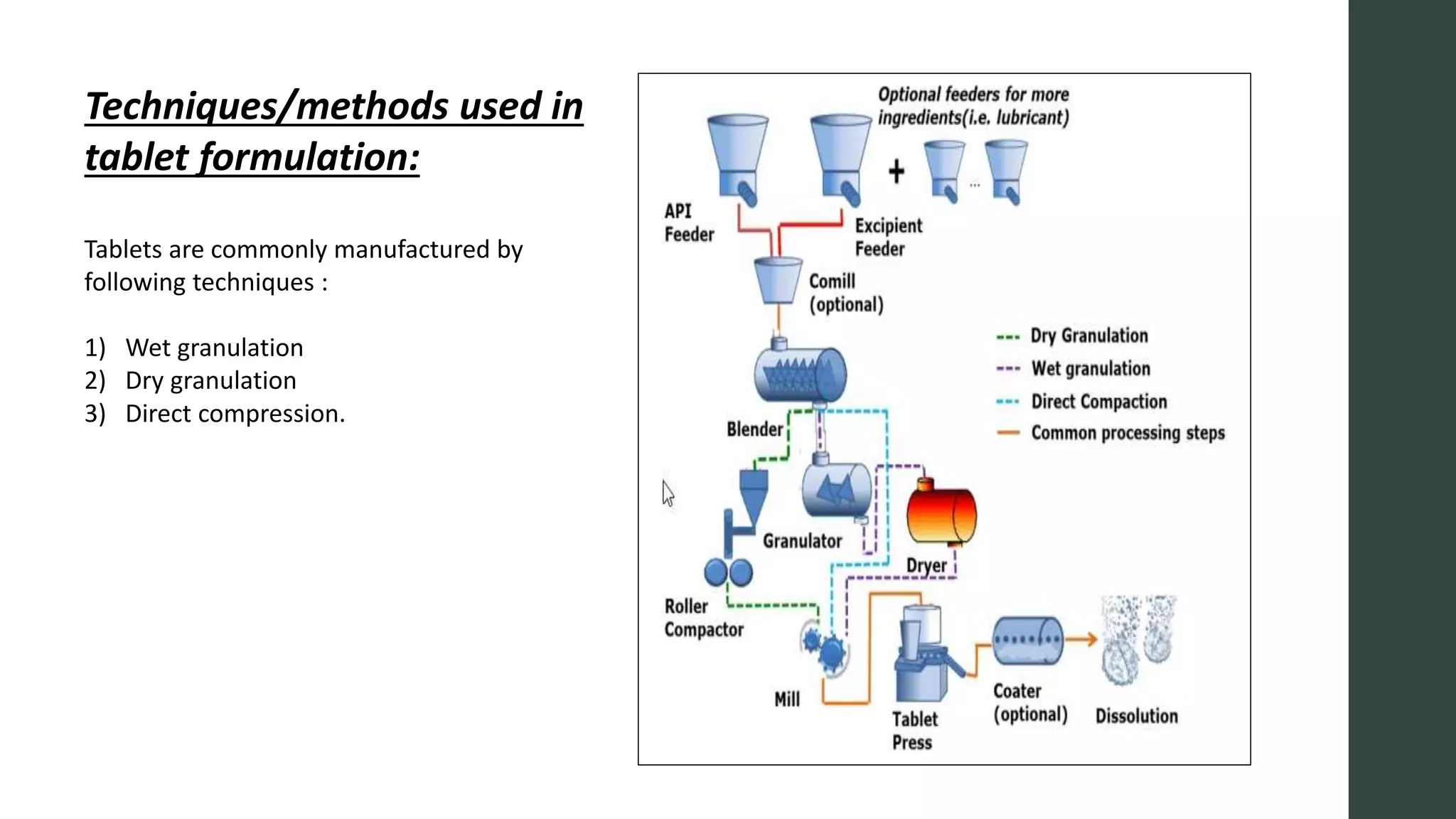 Techniques/methods used in tablet formulation:

Tablets are commonly manufactured by following techniques :

1) Wet granulation
2) Dry granulation
3) Direct compression.

Optional feeders for more ingredients(i.e. lubricant)

+

...

API Feeder

Excipient Feeder

Comill (optional)

Dry Granulation

Wet granulation

Direct Compaction

Common processing steps

Blender

Granulator

Dryer

Roller Compactor

Mill

Tablet Press

Coater (optional)

Dissolution